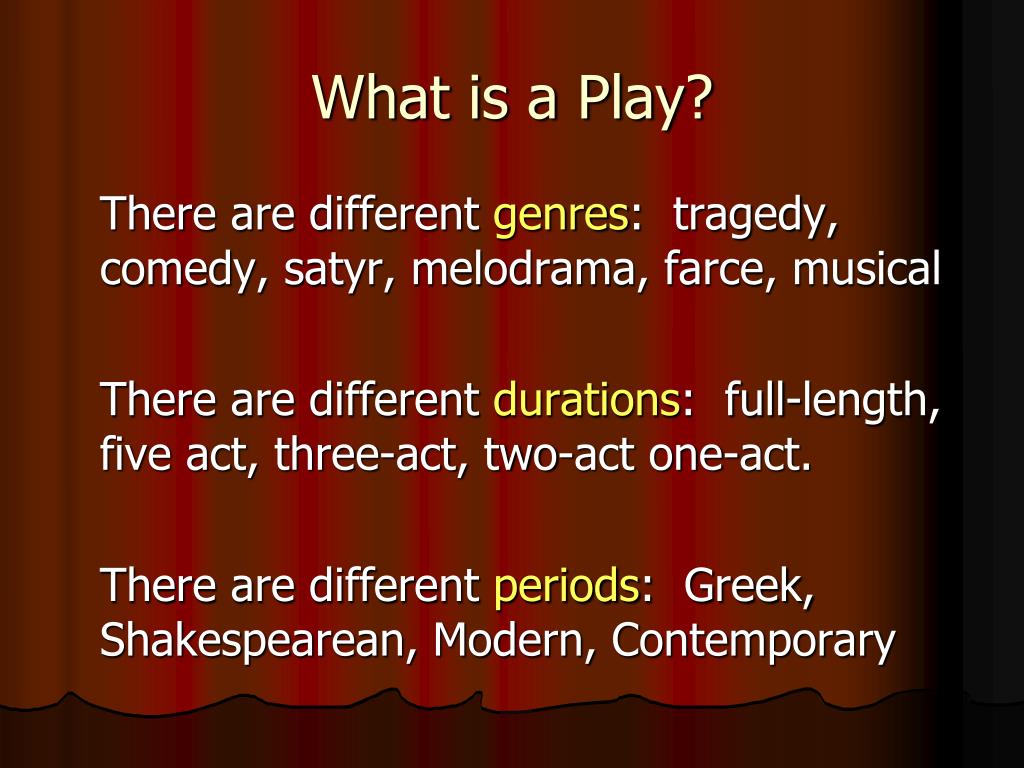 What is a Play?

There are different genres: tragedy, comedy, satyr, melodrama, farce, musical

There are different durations: full-length, five act, three-act, two-act one-act.

There are different periods: Greek, Shakespearean, Modern, Contemporary